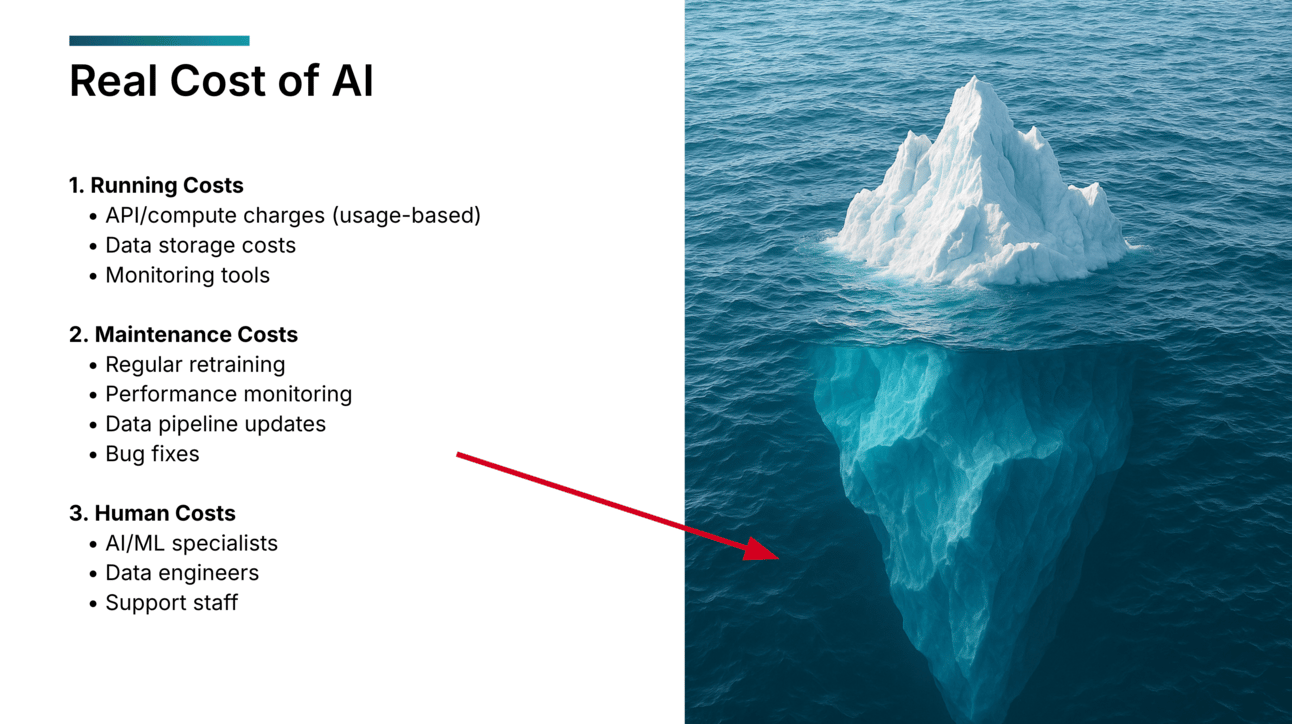 Real Cost of AI

1. Running Costs
• API/compute charges (usage-based)
• Data storage costs
• Monitoring tools

2. Maintenance Costs
• Regular retraining
• Performance monitoring
• Data pipeline updates
• Bug fixes

3. Human Costs
• AI/ML specialists
• Data engineers
• Support staff